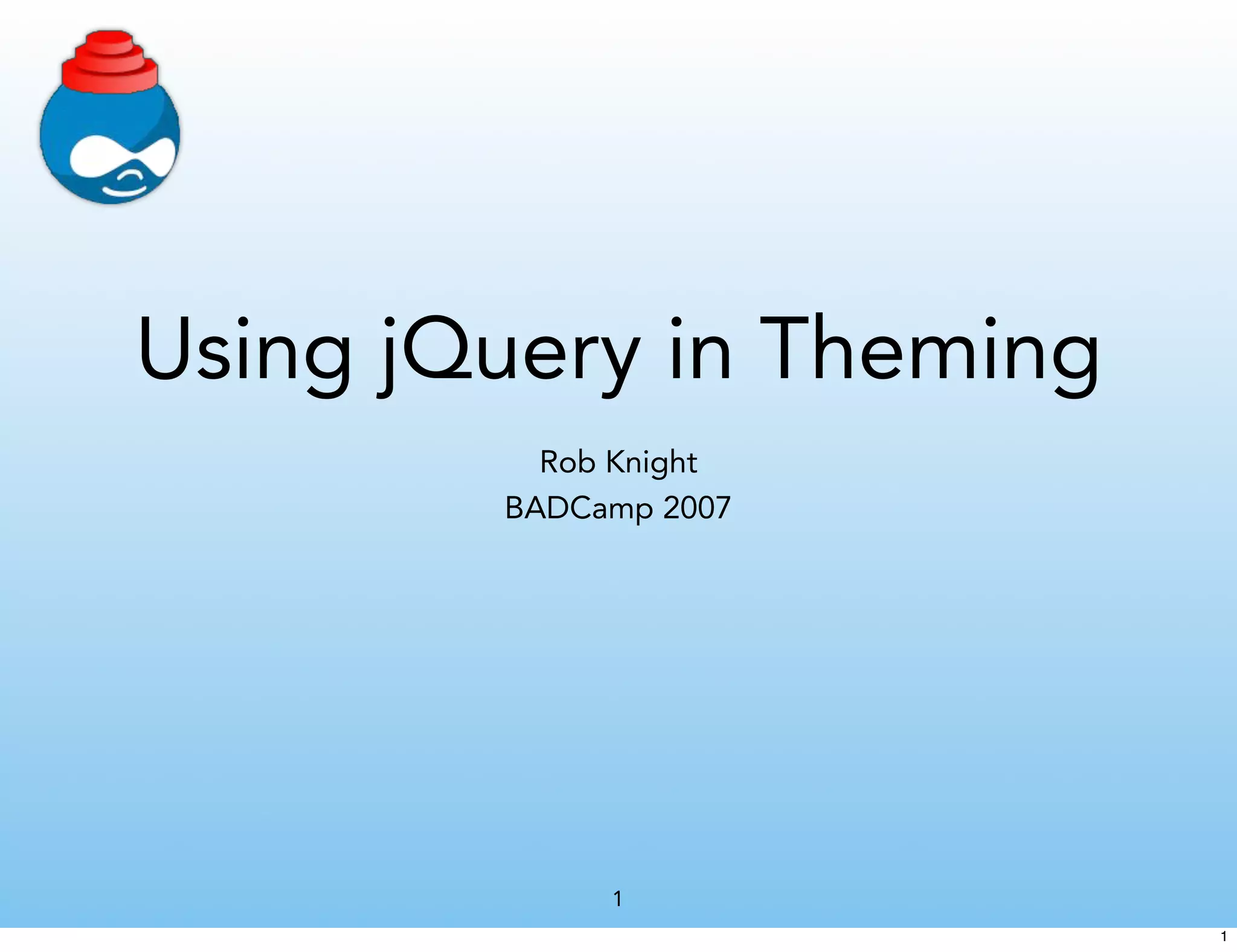 Using jQuery in Theming

Rob Knight
BADCamp 2007

1

1